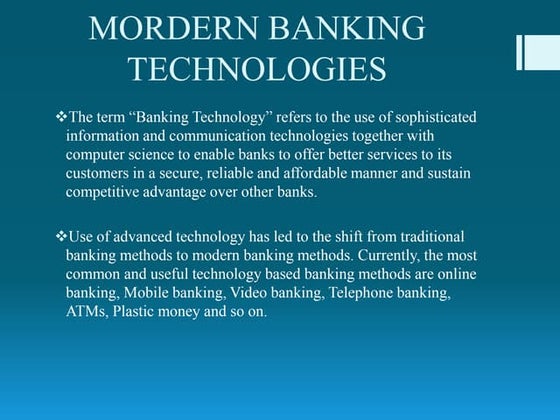 MORDERN BANKING TECHNOLOGIES

❖The term “Banking Technology” refers to the use of sophisticated information and communication technologies together with computer science to enable banks to offer better services to its customers in a secure, reliable and affordable manner and sustain competitive advantage over other banks.

❖Use of advanced technology has led to the shift from traditional banking methods to modern banking methods. Currently, the most common and useful technology based banking methods are online banking, Mobile banking, Video banking, Telephone banking, ATMs, Plastic money and so on.